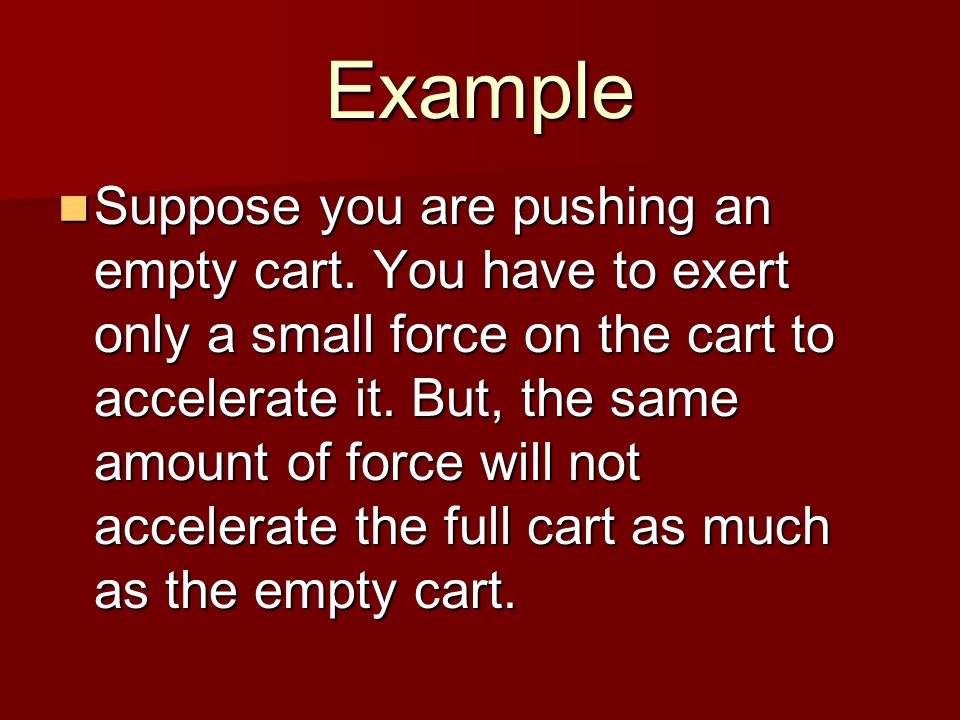 Example

Suppose you are pushing an empty cart. You have to exert only a small force on the cart to accelerate it. But, the same amount of force will not accelerate the full cart as much as the empty cart.